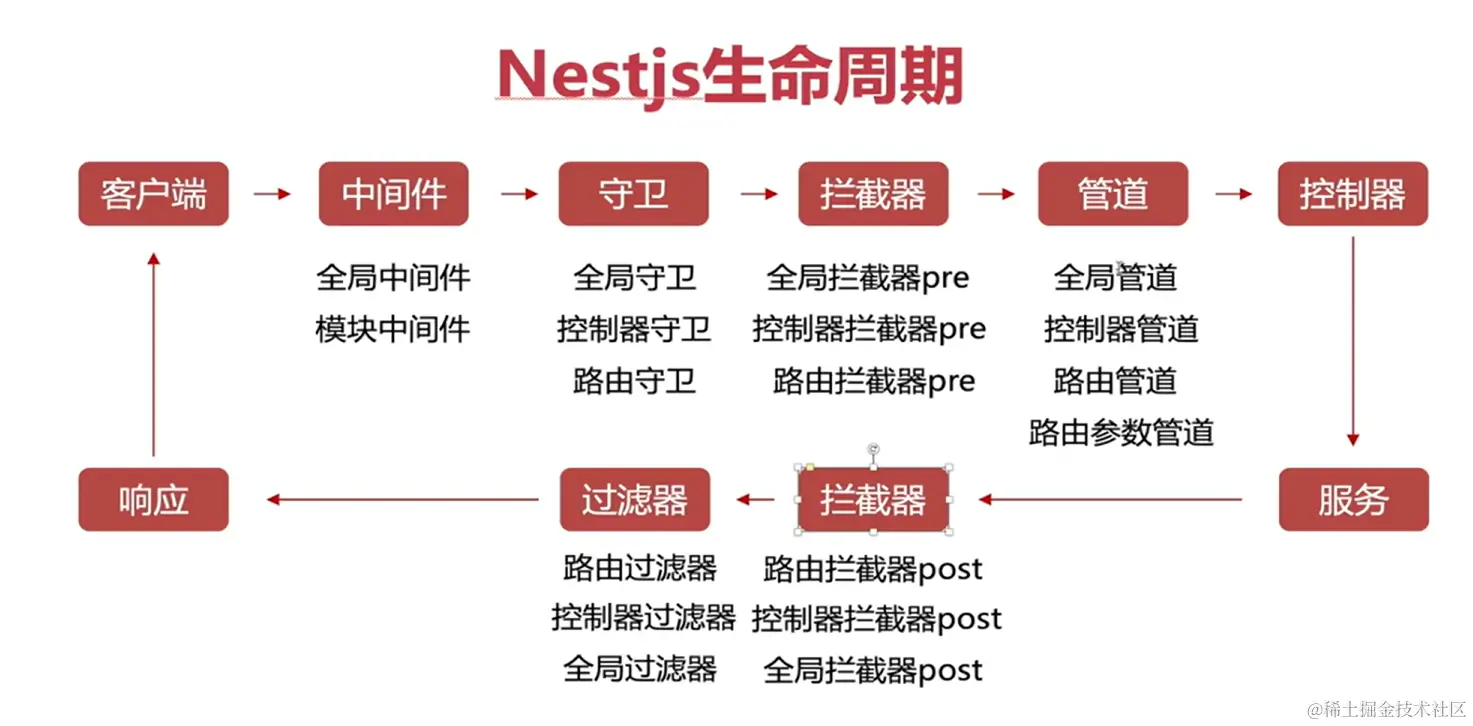 Nestjs生命周期

客户端

中间件

全局中间件
模块中间件

守卫

全局守卫
控制器守卫
路由守卫

拦截器

全局拦截器pre
控制器拦截器pre
路由拦截器pre

管道

全局管道
控制器管道
路由管道
路由参数管道

控制器

服务

拦截器

路由拦截器post
控制器拦截器post
全局拦截器post

过滤器

路由过滤器
控制器过滤器
全局过滤器

响应

@稀土掘金技术社区